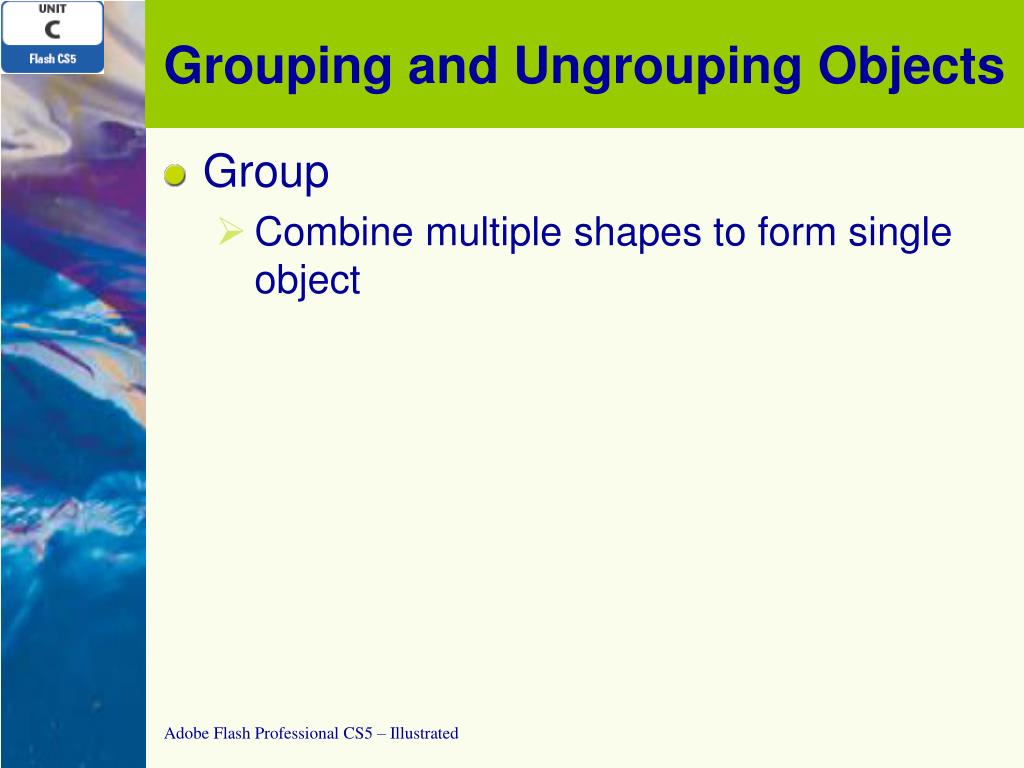 UNIT
C
Flash CS5

Grouping and Ungrouping Objects

Group

Combine multiple shapes to form single object

Adobe Flash Professional CS5 – Illustrated